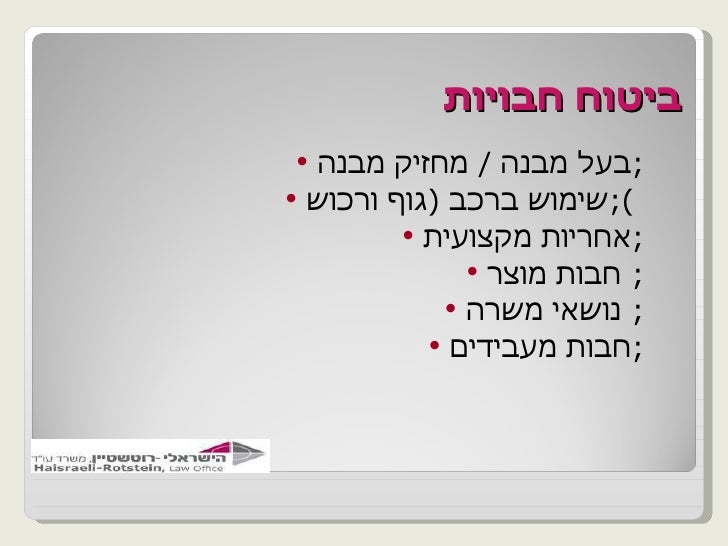 ביטוח חבויות

• בעל מבנה / מחזיק מבנה;
• שימוש ברכב (גוף ורכוש);
• אחריות מקצועית;
• חבות מוצר ;
• נושאי משרה ;
• חבות מעבידים;

הישראלי-רוטשטיין, משרד עו"ד
Haisraeli-Rotstein, Law Office